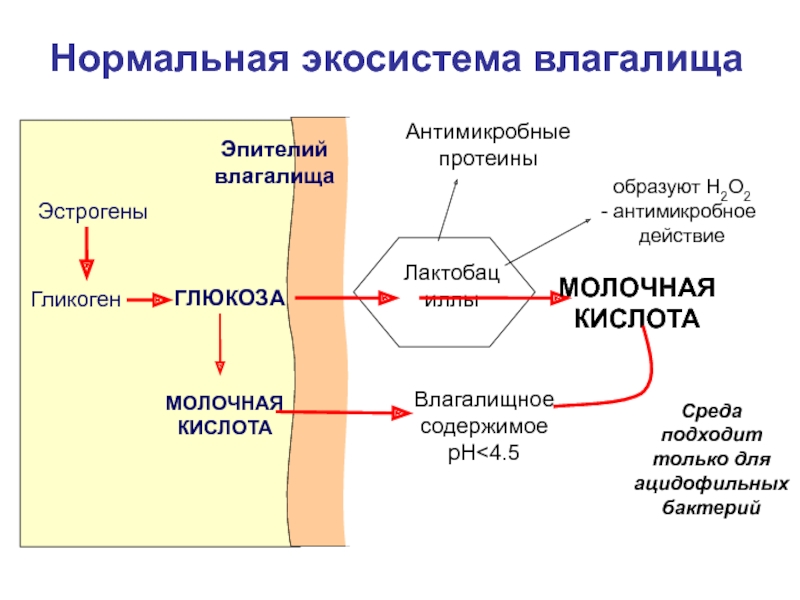 Нормальная экосистема влагалища

Эпителий влагалища

Эстрогены

Гликоген

ГЛЮКОЗА

МОЛОЧНАЯ КИСЛОТА

Антимикробные протеины

образуют $H_2O_2$ - антимикробное действие

Лактобациллы

МОЛОЧНАЯ КИСЛОТА

Влагалищное содержимое pH<4.5

Среда подходит только для ацидофильных бактерий